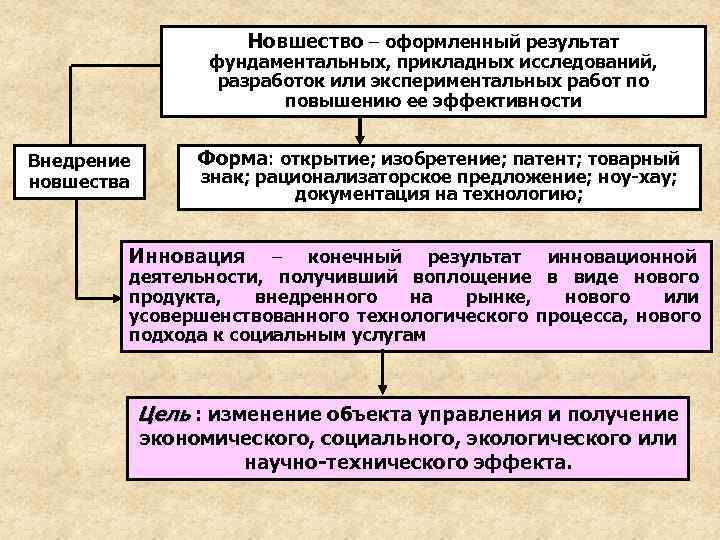 Новшество – оформленный результат фундаментальных, прикладных исследований, разработок или экспериментальных работ по повышению ее эффективности

Внедрение новшества

Форма: открытие; изобретение; патент; товарный знак; рационализаторское предложение; ноу-хау; документация на технологию;

Инновация – конечный результат инновационной деятельности, получивший воплощение в виде нового продукта, внедренного на рынке, нового или усовершенствованного технологического процесса, нового подхода к социальным услугам

Цель : изменение объекта управления и получение экономического, социального, экологического или научно-технического эффекта.